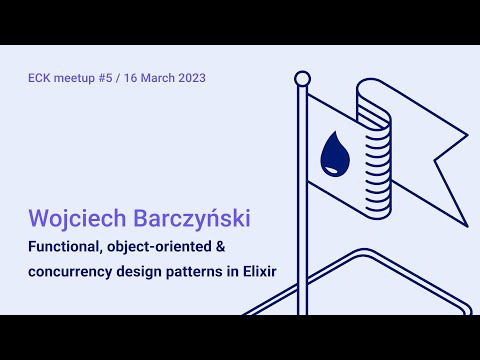 ECK meetup #5 / 16 March 2023

Wojciech Barczyński

Functional, object-oriented & concurrency design patterns in Elixir